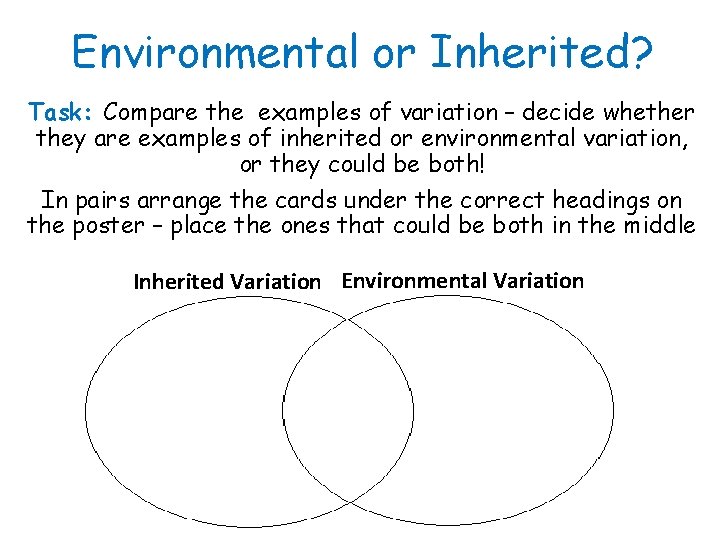 Environmental or Inherited?

Task: Compare the examples of variation – decide whether they are examples of inherited or environmental variation, or they could be both!

In pairs arrange the cards under the correct headings on the poster – place the ones that could be both in the middle

Inherited Variation

Environmental Variation